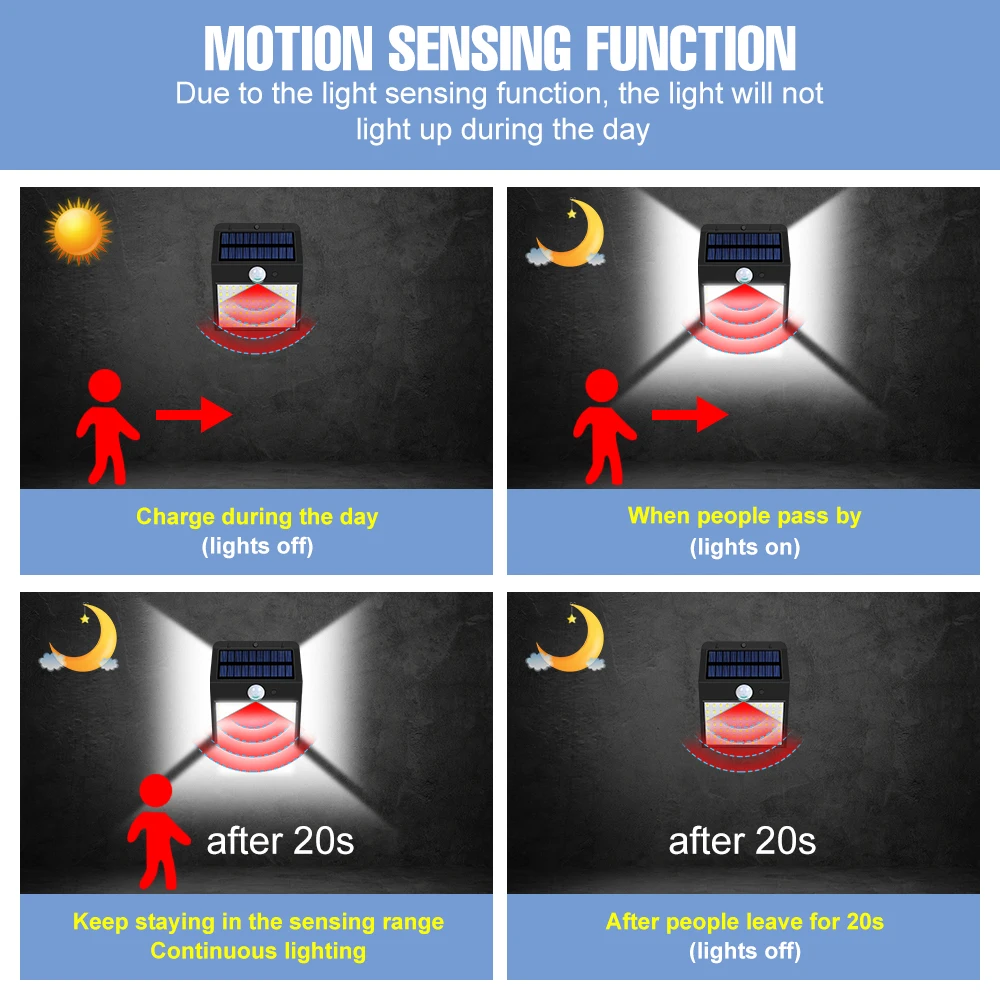 MOTION SENSING FUNCTION
Due to the light sensing function, the light will not light up during the day

Charge during the day
(lights off)

When people pass by
(lights on)

after 20s

Keep staying in the sensing range
Continuous lighting

after 20s

After people leave for 20s
(lights off)